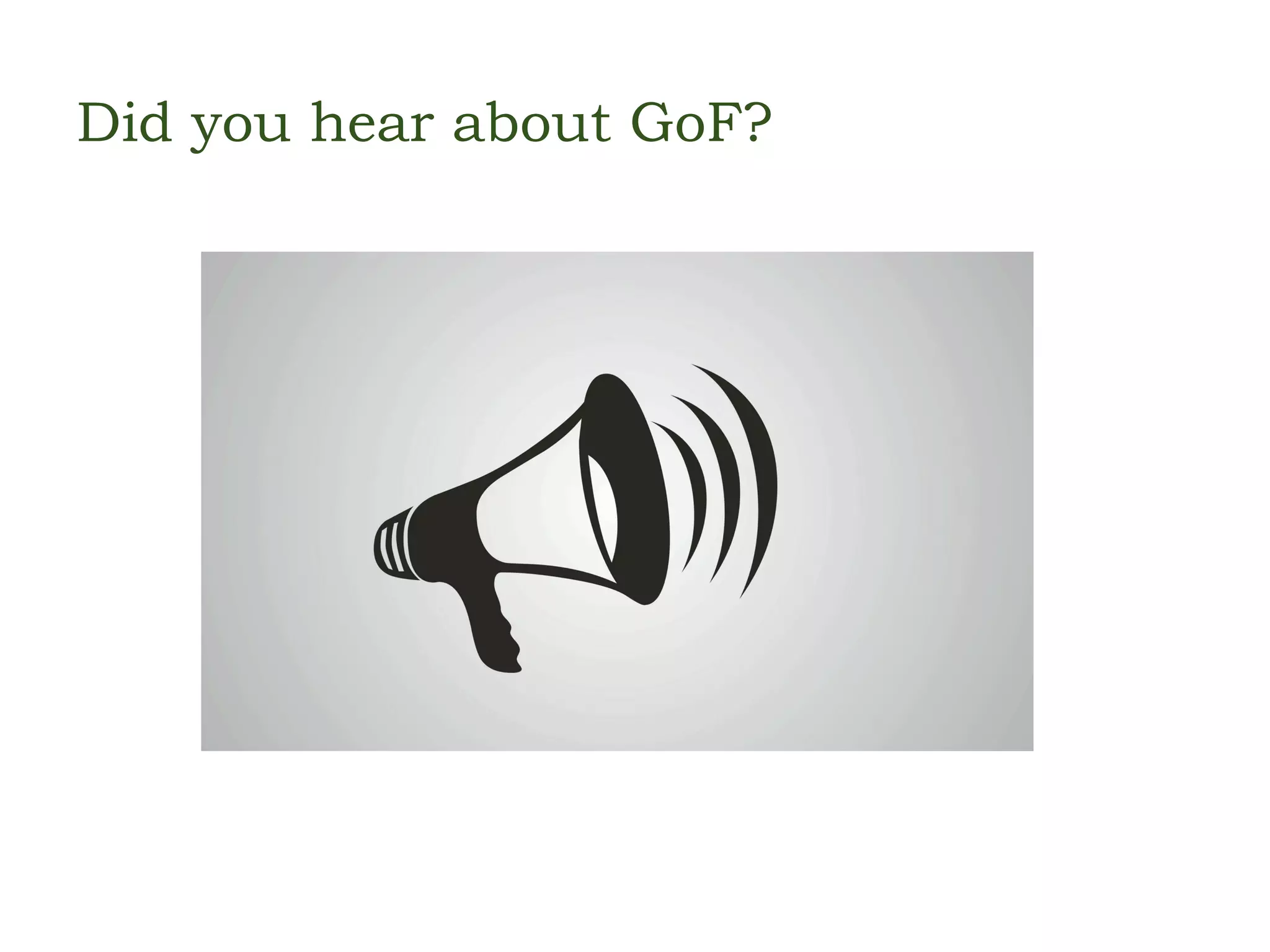 Did you hear about GoF?